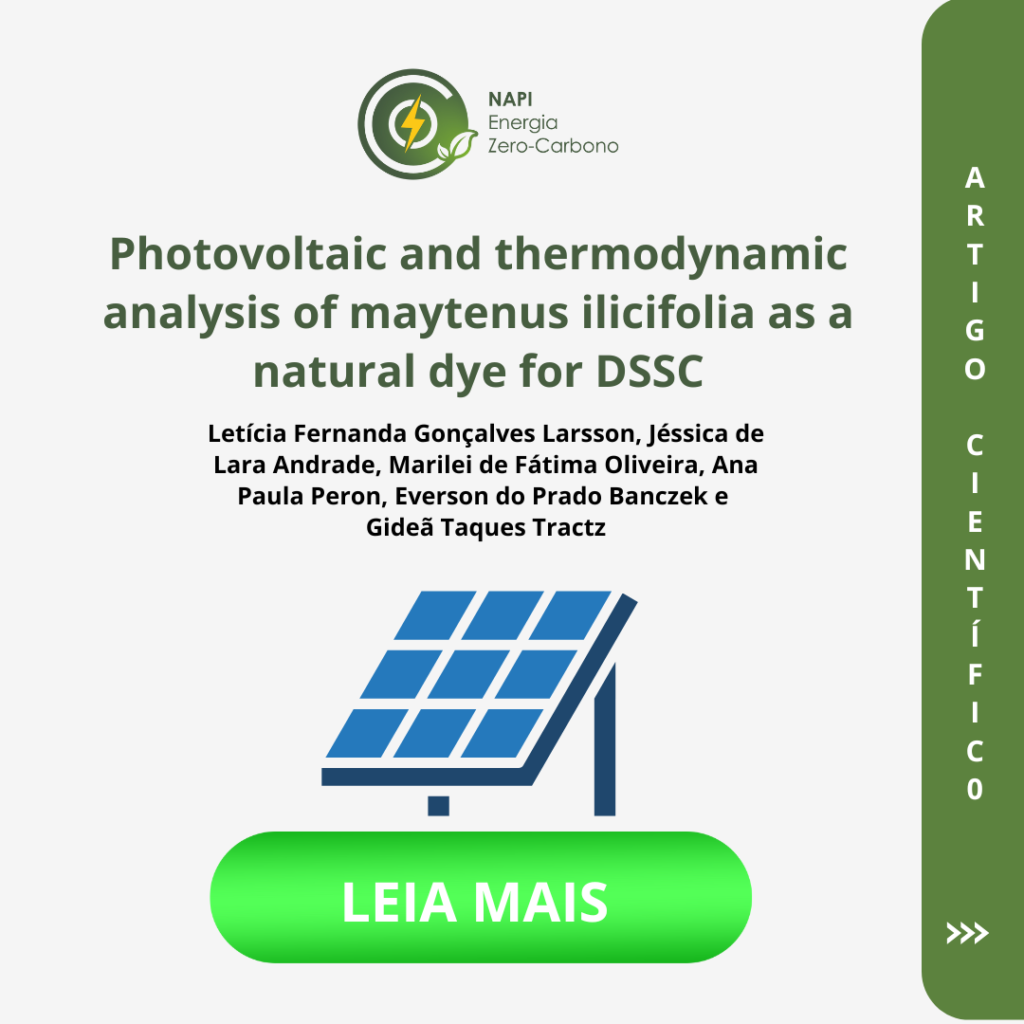 NAPI
Energia
Zero-Carbono

Photovoltaic and thermodynamic analysis of maytenus ilicifolia as a natural dye for DSSC

Letícia Fernanda Gonçalves Larsson, Jéssica de Lara Andrade, Marilei de Fátima Oliveira, Ana Paula Peron, Everson do Prado Banczek e Gideã Taques Tractz

LEIA MAIS

ARTIGO CIENTÍFIC0

>>>